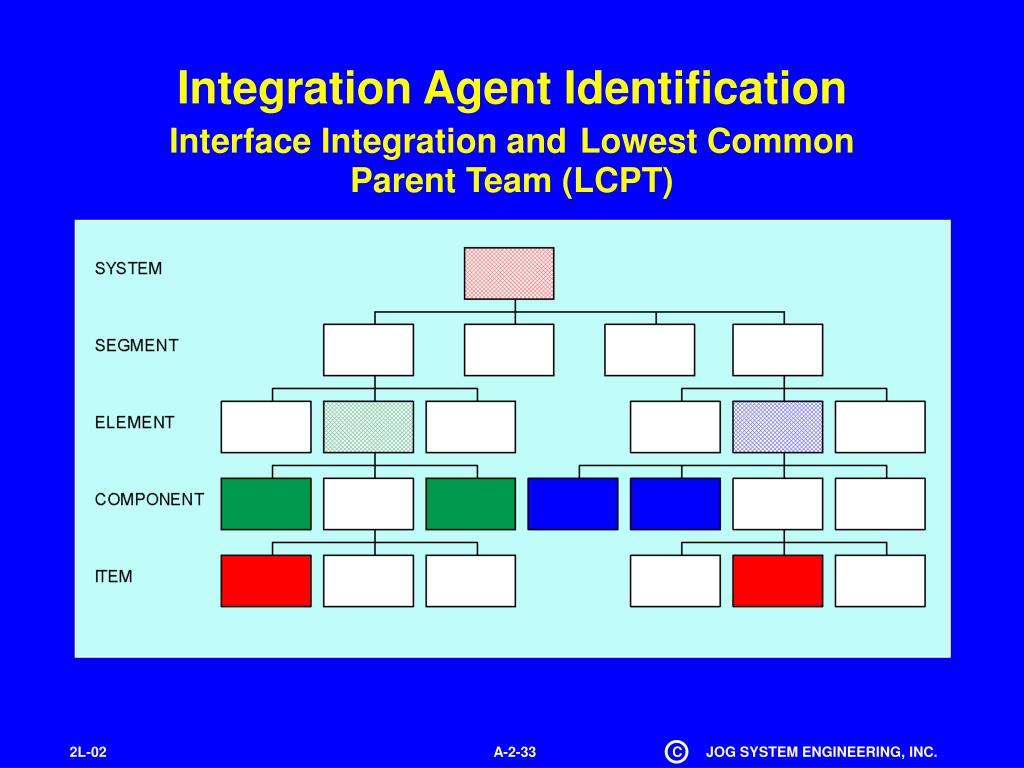 Integration Agent Identification

Interface Integration and Lowest Common Parent Team (LCPT)

SYSTEM

SEGMENT

ELEMENT

COMPONENT

ITEM

2L-02

A-2-33

© JOG SYSTEM ENGINEERING, INC.